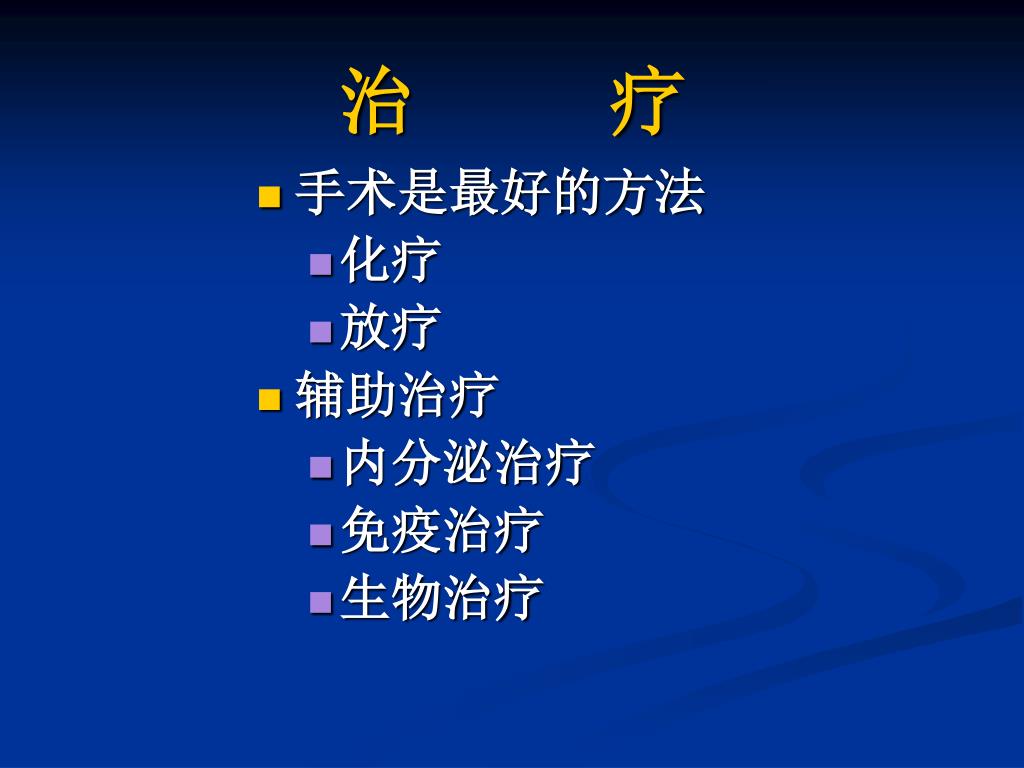 治　　疗

手术是最好的方法

化疗

放疗

辅助治疗

内分泌治疗

免疫治疗

生物治疗